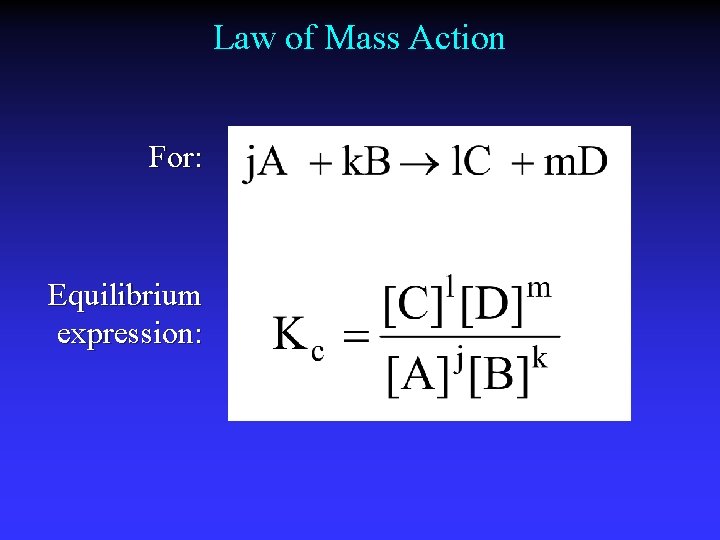 Law of Mass Action

For: $jA + kB \rightarrow lC + mD$

Equilibrium expression: $K_c = \frac{[C]^l[D]^m}{[A]^j[B]^k}$